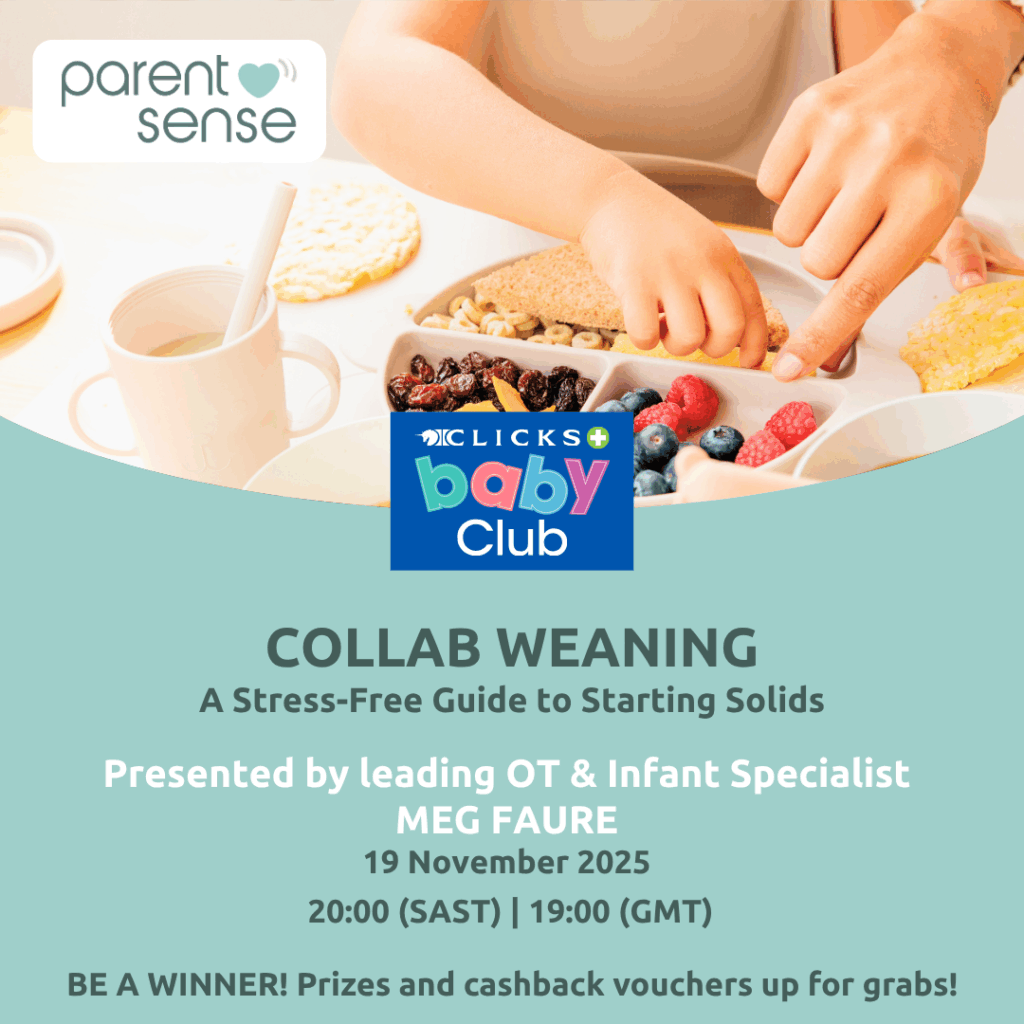 parent sense

CLICKS
baby
Club

COLLAB WEANING
A Stress-Free Guide to Starting Solids

Presented by leading OT & Infant Specialist
MEG FAURE
19 November 2025
20:00 (SAST) | 19:00 (GMT)

BE A WINNER! Prizes and cashback vouchers up for grabs!